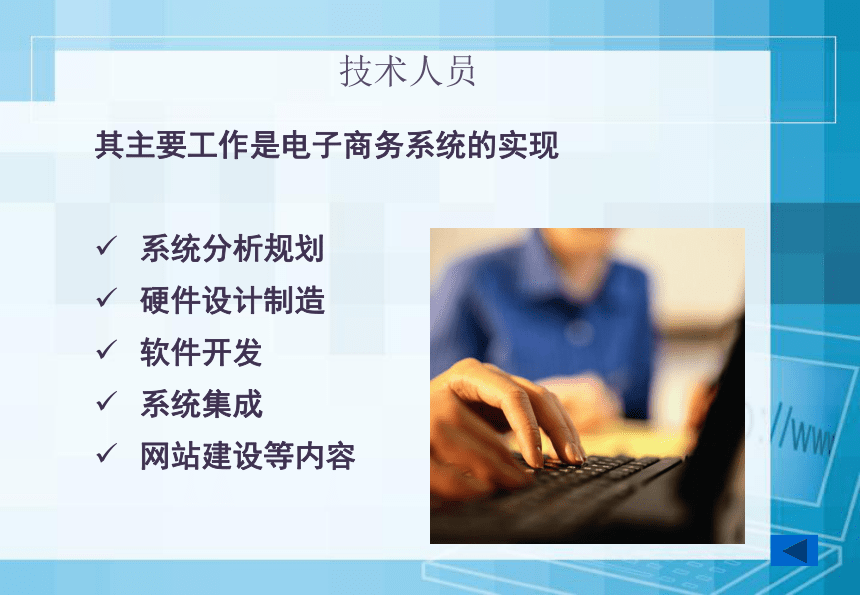 技术人员

其主要工作是电子商务系统的实现

✓ 系统分析规划
✓ 硬件设计制造
✓ 软件开发
✓ 系统集成
✓ 网站建设等内容

://www